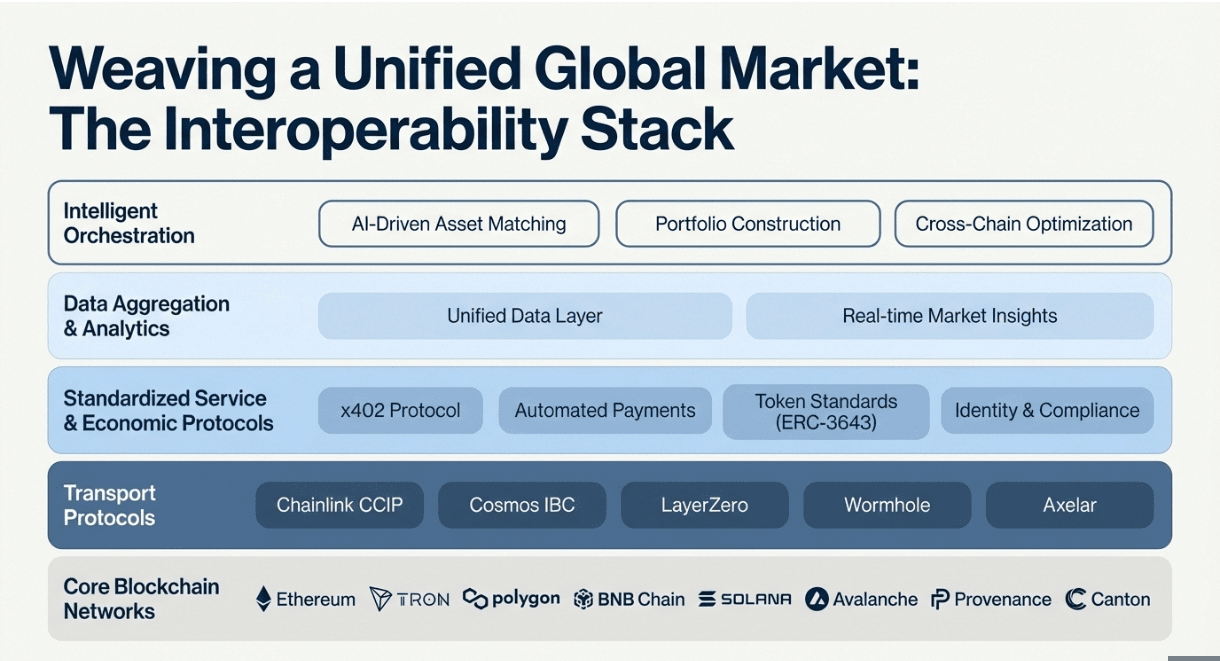 Weaving a Unified Global Market: The Interoperability Stack

Intelligent Orchestration
AI-Driven Asset Matching
Portfolio Construction
Cross-Chain Optimization

Data Aggregation & Analytics
Unified Data Layer
Real-time Market Insights

Standardized Service & Economic Protocols
x402 Protocol
Automated Payments
Token Standards (ERC-3643)
Identity & Compliance

Transport Protocols
Chainlink CCIP
Cosmos IBC
LayerZero
Wormhole
Axelar

Core Blockchain Networks
Ethereum
TRON
polygon
BNB Chain
SOLANA
Avalanche
Provenance
Canton